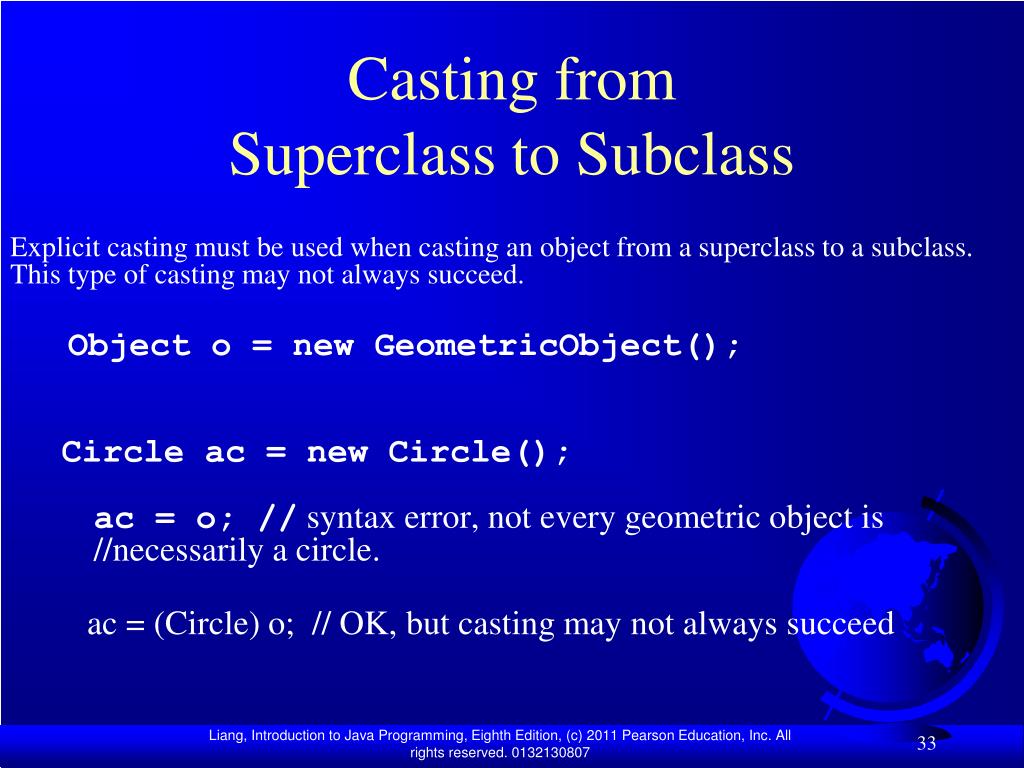 Casting from
Superclass to Subclass

Explicit casting must be used when casting an object from a superclass to a subclass. This type of casting may not always succeed.

Object o = new GeometricObject();

Circle ac = new Circle();

ac = o; // syntax error, not every geometric object is //necessarily a circle.

ac = (Circle) o; // OK, but casting may not always succeed

Liang, Introduction to Java Programming, Eighth Edition, (c) 2011 Pearson Education, Inc. All rights reserved. 0132130807

33